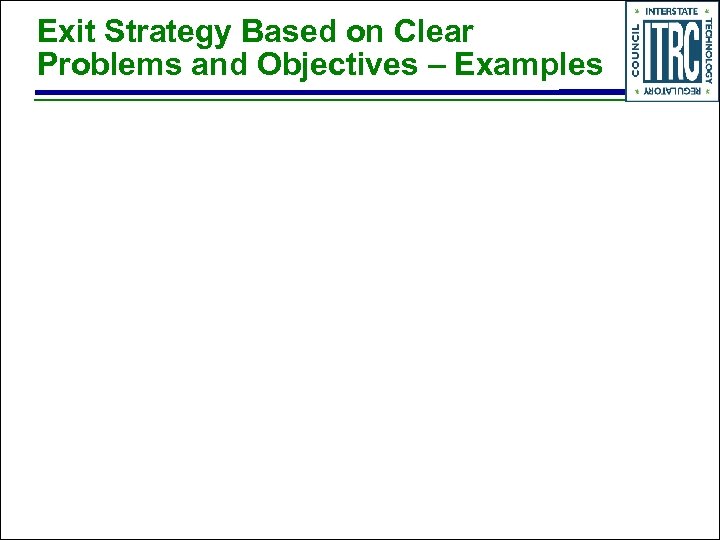 Exit Strategy Based on Clear Problems and Objectives – Examples

INTERSTATE TECHNOLOGY REGULATORY COUNCIL
ITRC